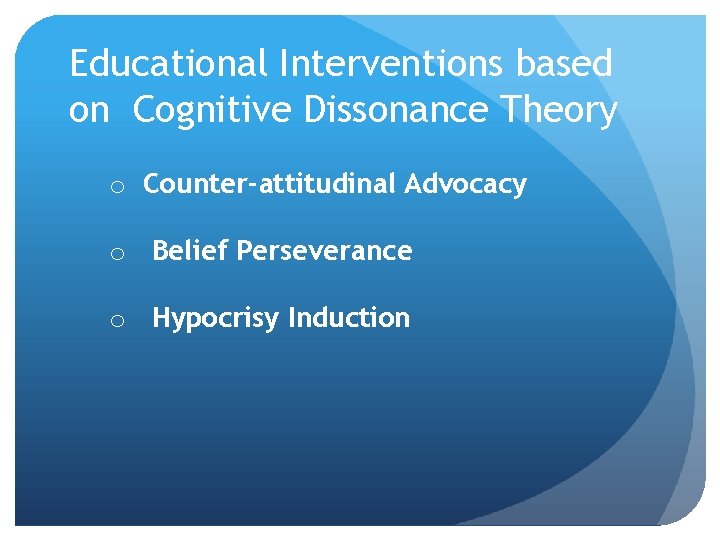 Educational Interventions based on Cognitive Dissonance Theory

o Counter-attitudinal Advocacy

o Belief Perseverance

o Hypocrisy Induction